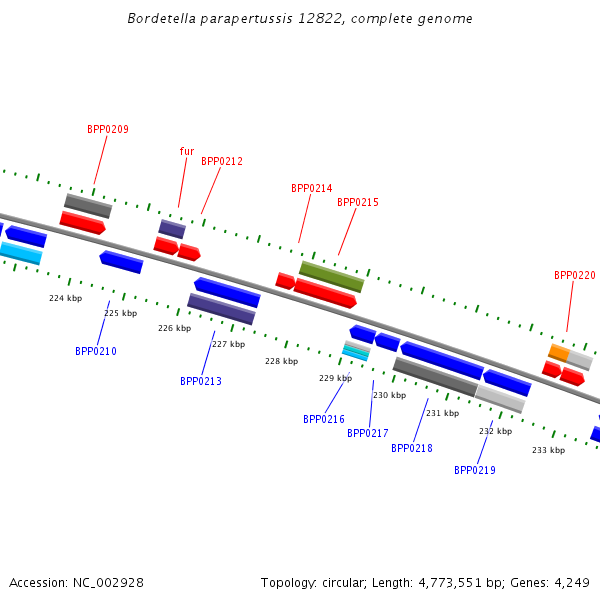 Bordetella parapertussis 12822, complete genome

BPP0209
fur
BPP0212
BPP0214
BPP0215
BPP0220

224 kbp
225 kbp
226 kbp
227 kbp
228 kbp
229 kbp
230 kbp
231 kbp
232 kbp
233 kbp

BPP0210
BPP0213
BPP0216
BPP0217
BPP0218
BPP0219

Accession: NC_002928
Topology: circular; Length: 4,773,551 bp; Genes: 4,249